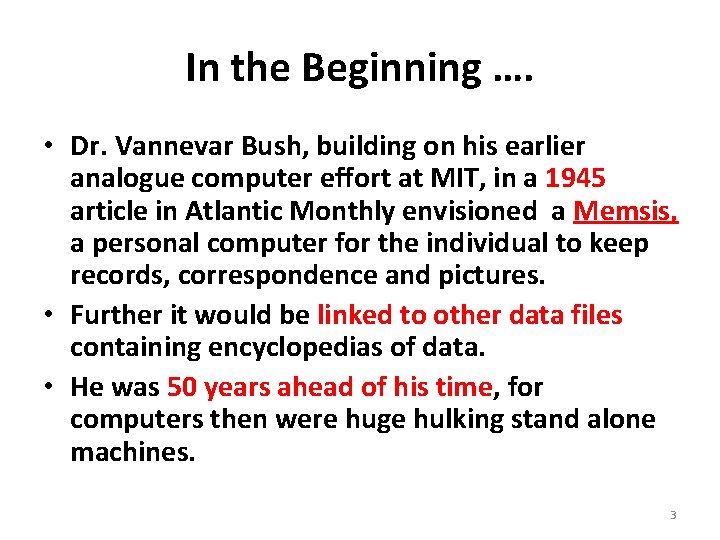 In the Beginning ….

• Dr. Vannevar Bush, building on his earlier analogue computer effort at MIT, in a 1945 article in Atlantic Monthly envisioned a Memsis, a personal computer for the individual to keep records, correspondence and pictures.

• Further it would be linked to other data files containing encyclopedias of data.

• He was 50 years ahead of his time, for computers then were huge hulking stand alone machines.

3